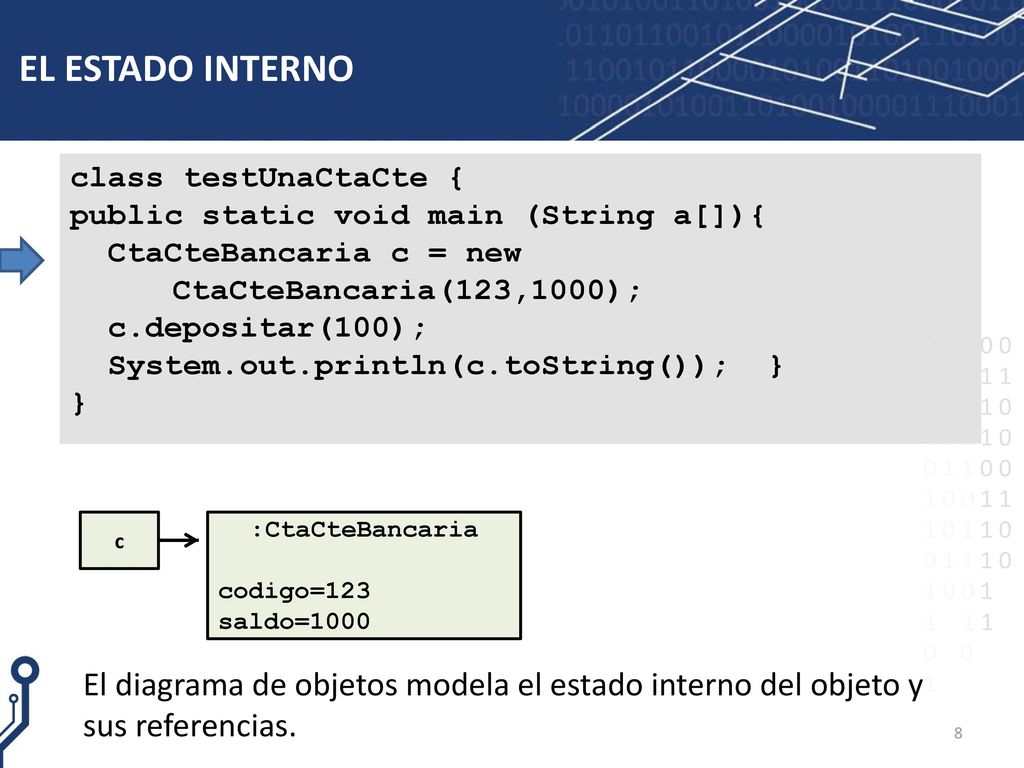 EL ESTADO INTERNO

class testUnaCtaCte {
public static void main (String a[]){
 CtaCteBancaria c = new
 CtaCteBancaria(123,1000);
 c.depositar(100);
 System.out.println(c.toString()); }
}

c

:CtaCteBancaria

codigo=123
saldo=1000

El diagrama de objetos modela el estado interno del objeto y sus referencias.

8